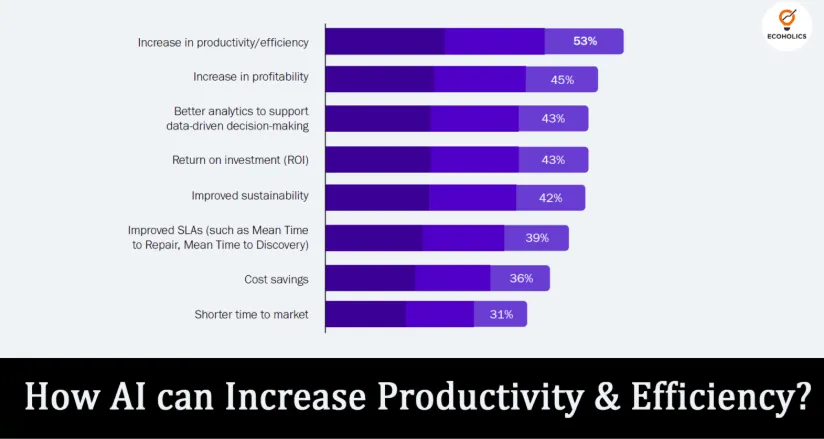 ECOHOLICS

Increase in productivity/efficiency 53%

Increase in profitability 45%

Better analytics to support data-driven decision-making 43%

Return on investment (ROI) 43%

Improved sustainability 42%

Improved SLAs (such as Mean Time to Repair, Mean Time to Discovery) 39%

Cost savings 36%

Shorter time to market 31%

How AI can Increase Productivity & Efficiency?